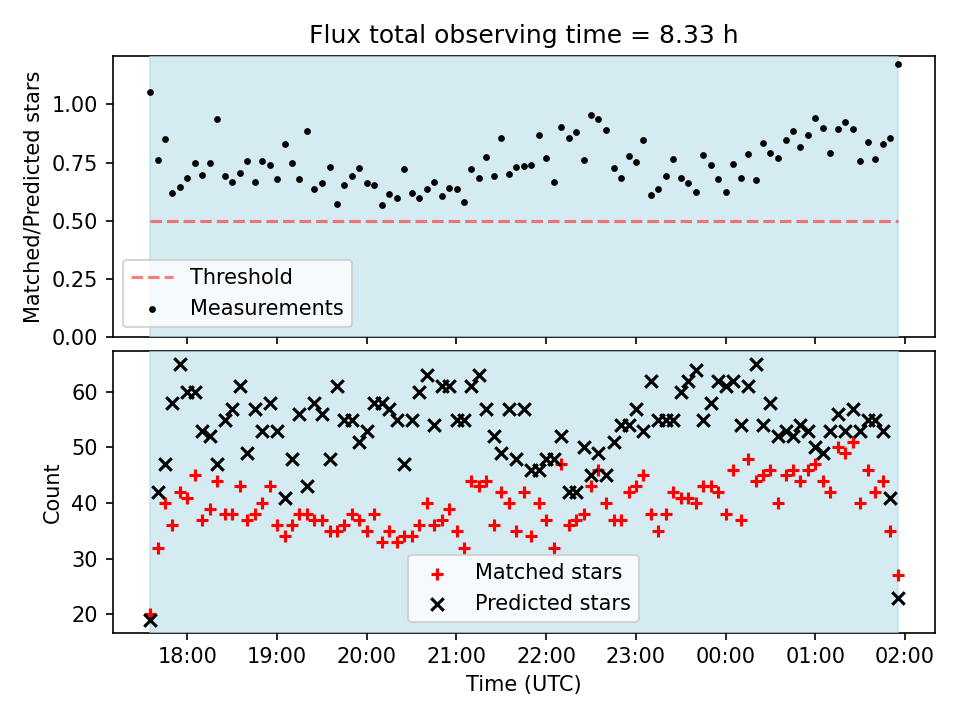 Flux total observing time = 8.33 h

Matched/Predicted stars

1.00
0.75
0.50
0.25
0.00

Threshold
Measurements

Count

60
50
40
30
20

Matched stars
Predicted stars

18:00
19:00
20:00
21:00
22:00
23:00
00:00
01:00
02:00

Time (UTC)